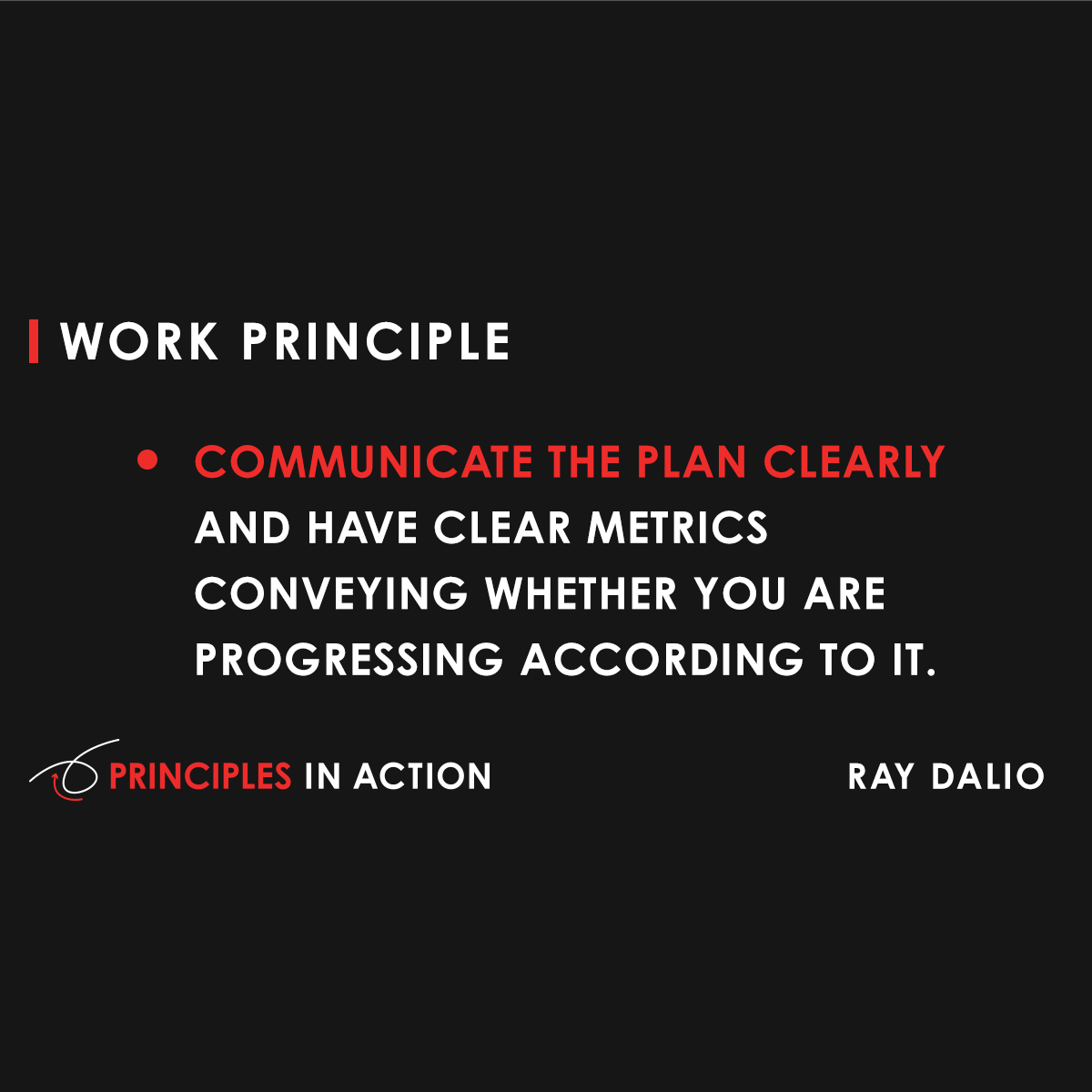 WORK PRINCIPLE

• COMMUNICATE THE PLAN CLEARLY AND HAVE CLEAR METRICS CONVEYING WHETHER YOU ARE PROGRESSING ACCORDING TO IT.

PRINCIPLES IN ACTION

RAY DALIO